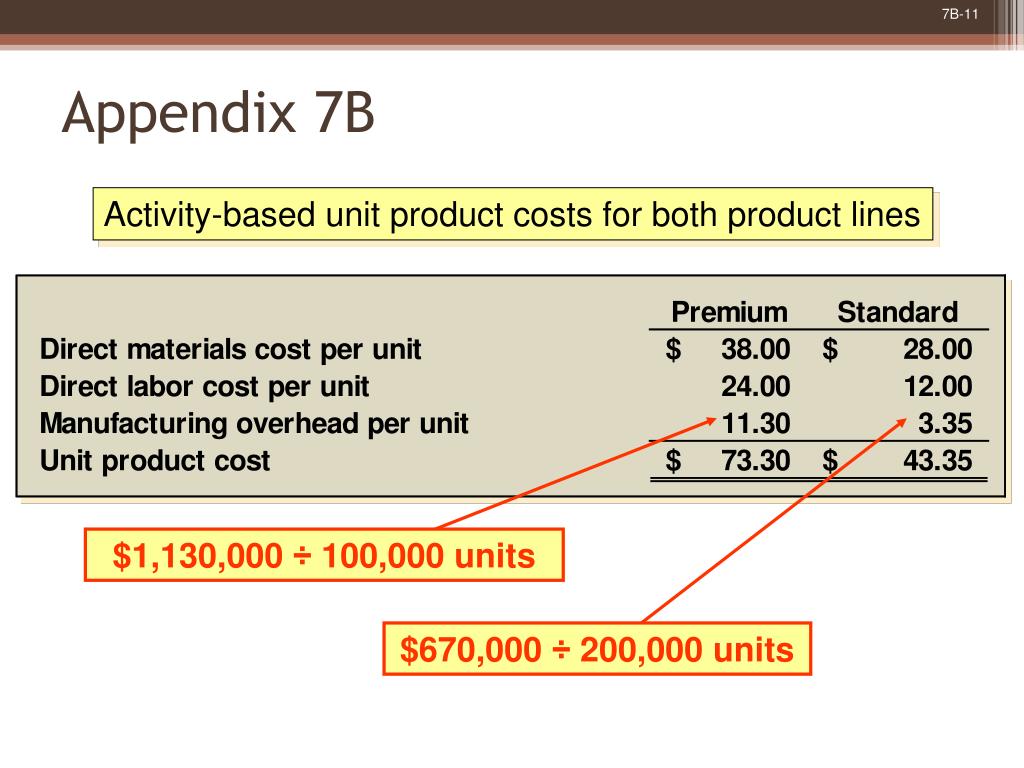 7B-11

Appendix 7B

Activity-based unit product costs for both product lines

| | Premium | Standard |
|---|---|---|
| Direct materials cost per unit | \$ 38.00 | \$ 28.00 |
| Direct labor cost per unit | 24.00 | 12.00 |
| Manufacturing overhead per unit | 11.30 | 3.35 |
| Unit product cost | \$ 73.30 | \$ 43.35 |

\$1,130,000 ÷ 100,000 units

\$670,000 ÷ 200,000 units